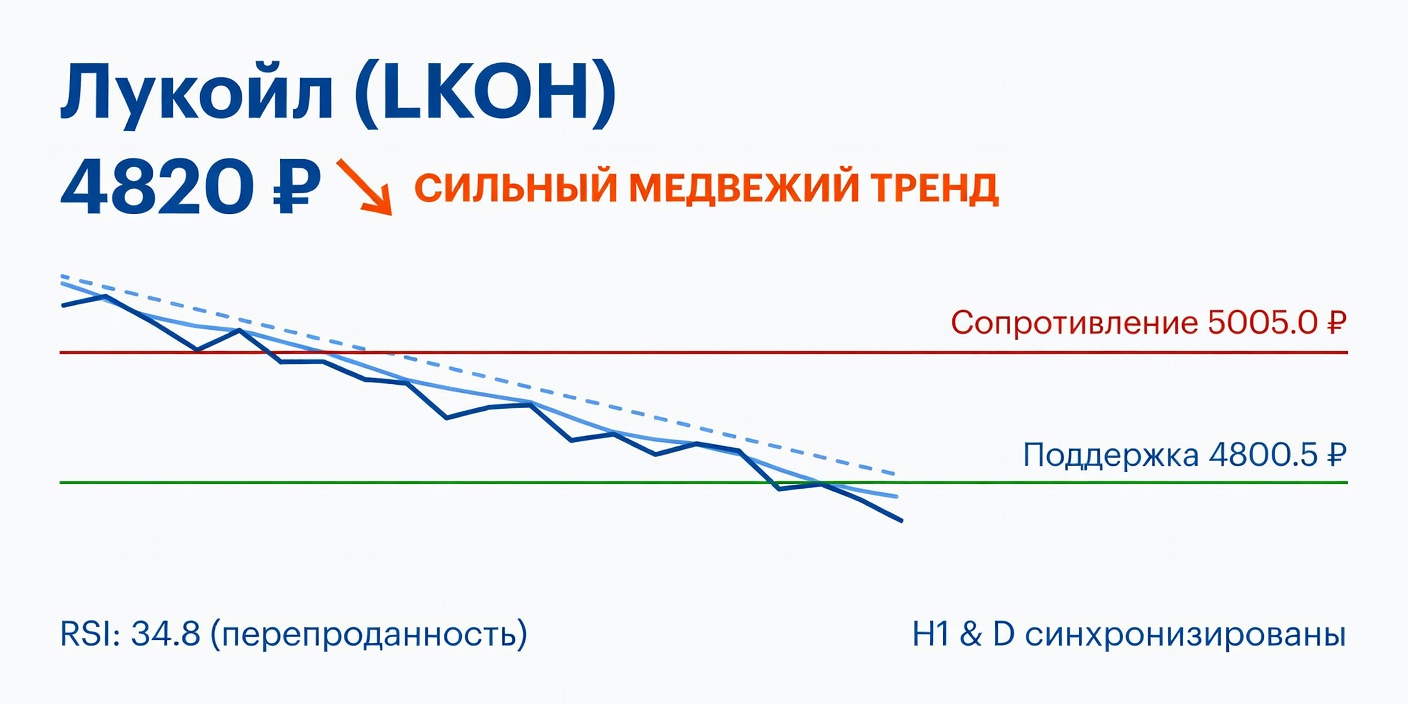 Лукойл (LKOH)
4820 ₽ СИЛЬНЫЙ МЕДВЕЖИЙ ТРЕНД

Сопротивление 5005.0 ₽

Поддержка 4800.5 ₽

RSI: 34.8 (перепроданность)

H1 & D синхронизированы